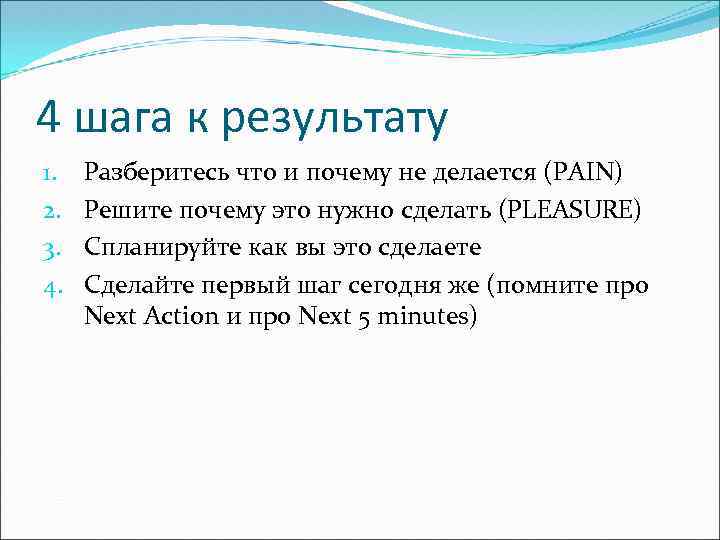 4 шага к результату

1. Разберитесь что и почему не делается (PAIN)
2. Решите почему это нужно сделать (PLEASURE)
3. Спланируйте как вы это сделаете
4. Сделайте первый шаг сегодня же (помните про Next Action и про Next 5 minutes)